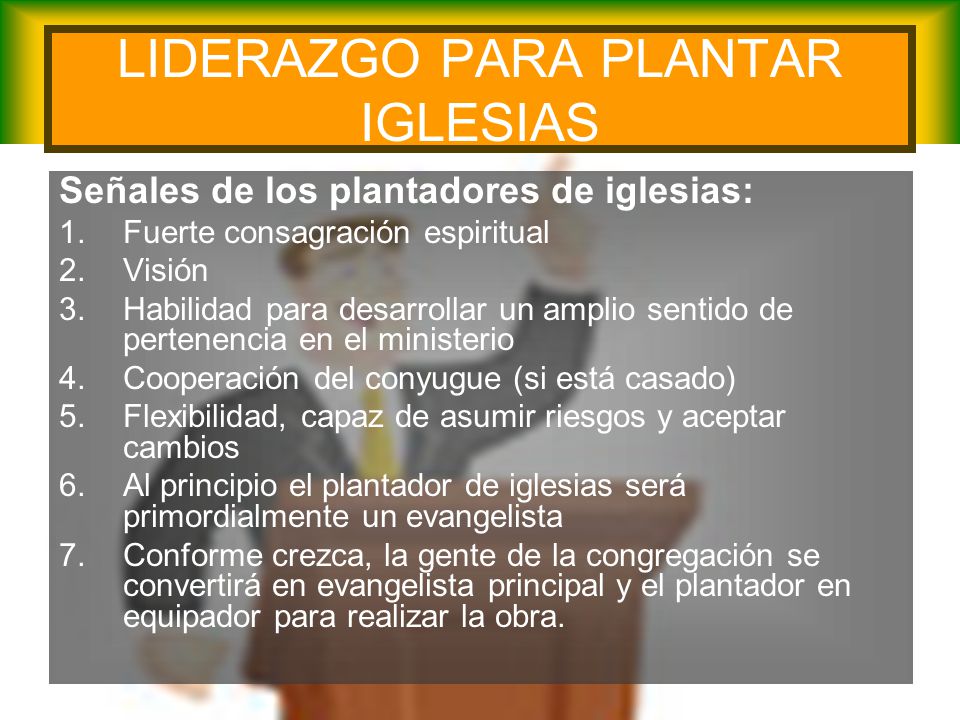 LIDERAZGO PARA PLANTAR IGLESIAS

Señales de los plantadores de iglesias:

1. Fuerte consagración espiritual
2. Visión
3. Habilidad para desarrollar un amplio sentido de pertenencia en el ministerio
4. Cooperación del conyugue (si está casado)
5. Flexibilidad, capaz de asumir riesgos y aceptar cambios
6. Al principio el plantador de iglesias será primordialmente un evangelista
7. Conforme crezca, la gente de la congregación se convertirá en evangelista principal y el plantador en equipador para realizar la obra.